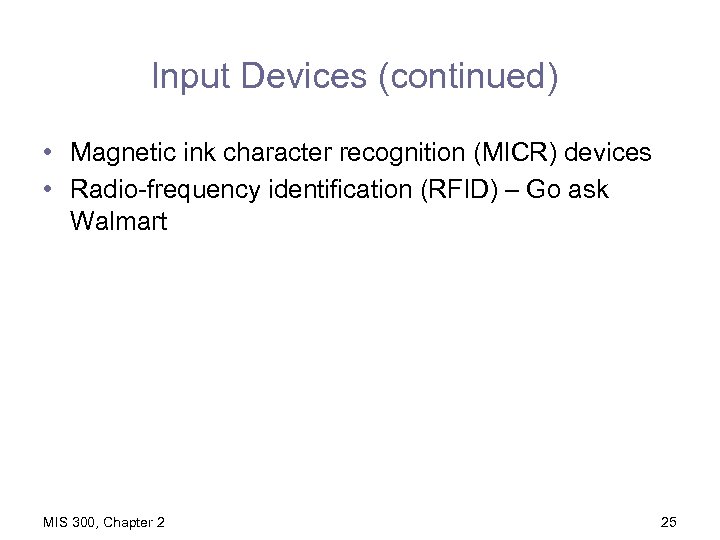 Input Devices (continued)

• Magnetic ink character recognition (MICR) devices
• Radio-frequency identification (RFID) – Go ask Walmart

MIS 300, Chapter 2

25